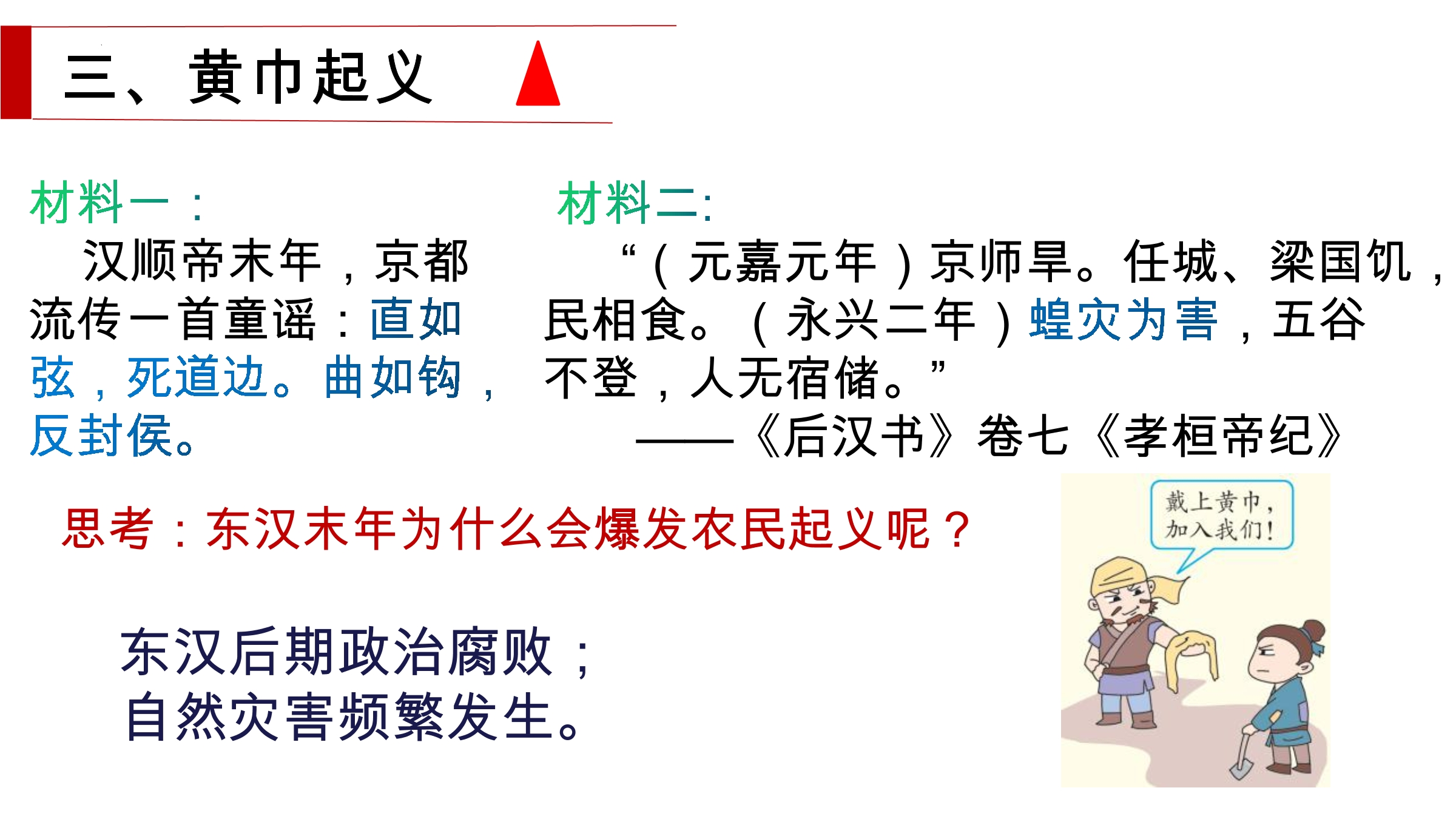 三、黄巾起义

材料一：

汉顺帝末年，京都流传一首童谣：直如弦，死道边。曲如钩，反封侯。

材料二：

“（元嘉元年）京师旱。任城、梁国饥，民相食。（永兴二年）蝗灾为害，五谷不登，人无宿储。”

——《后汉书》卷七《孝桓帝纪》

思考：东汉末年为什么会爆发农民起义呢？

东汉后期政治腐败；
自然灾害频繁发生。

戴上黄巾，加入我们！